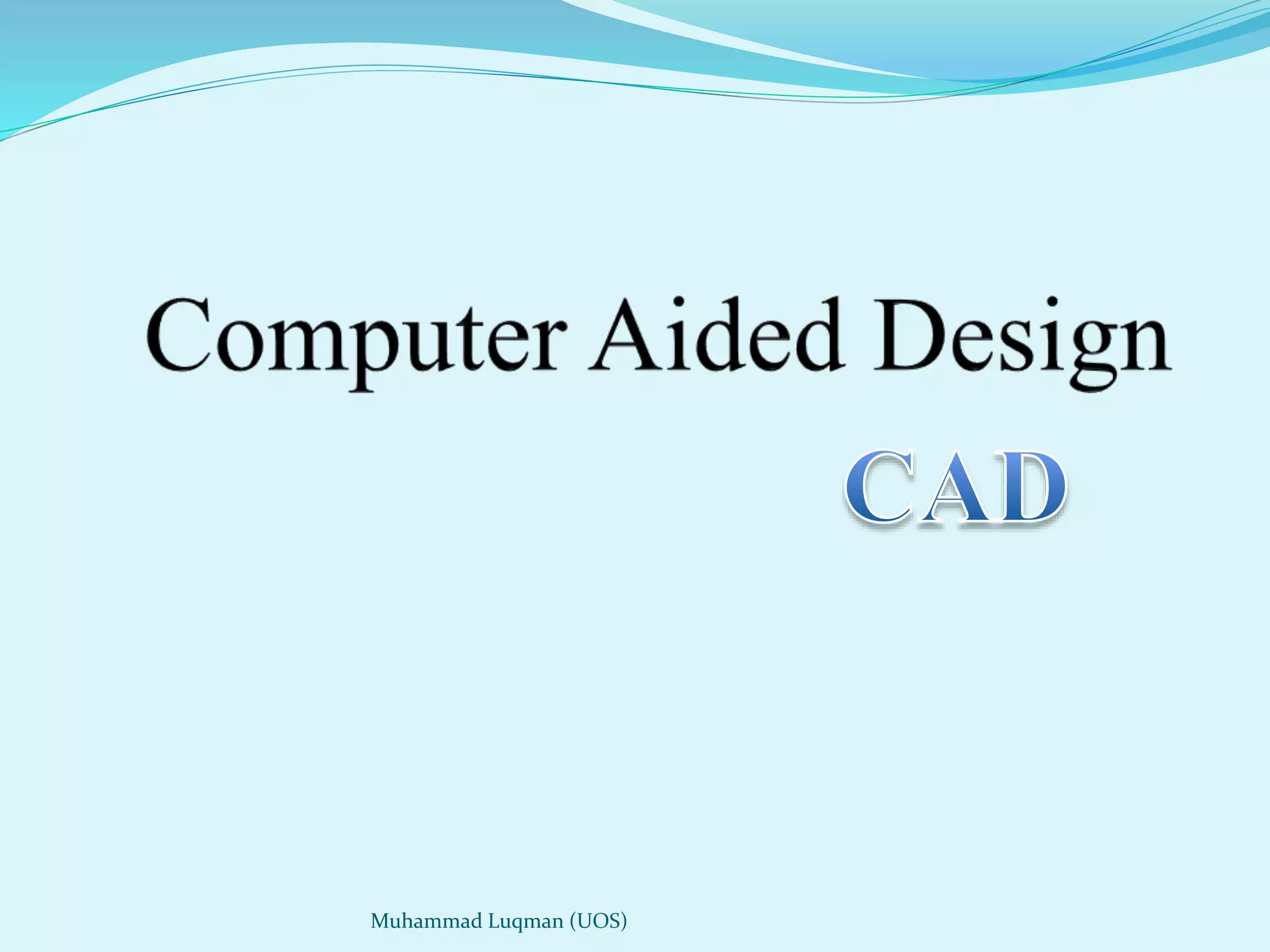 Computer Aided Design

CAD

Muhammad Luqman (UOS)